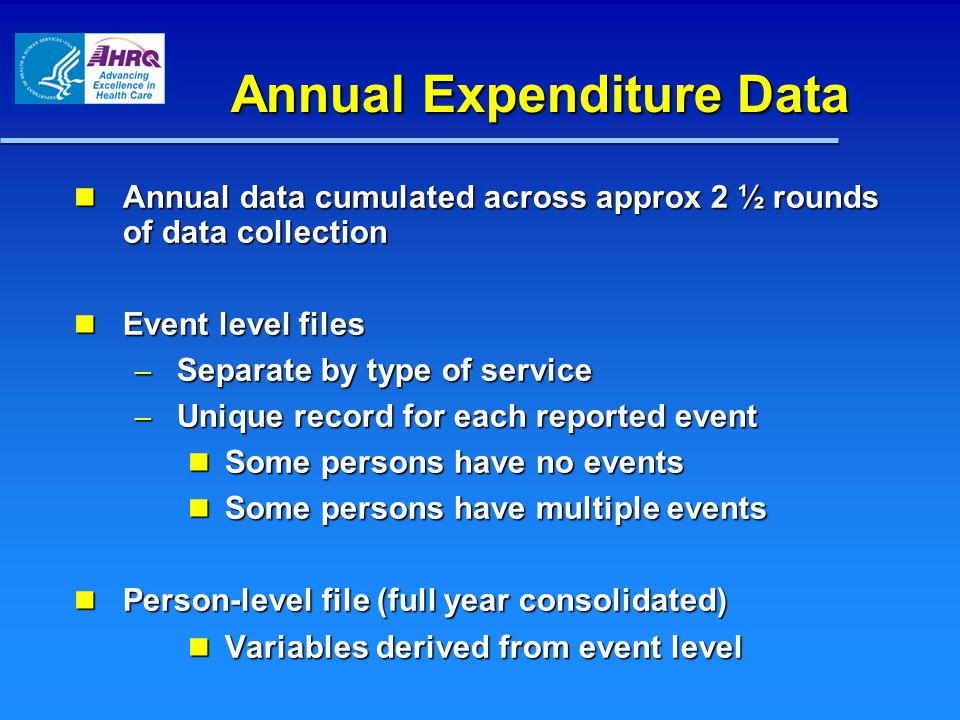 AHRQ
Advancing Excellence in Health Care

Annual Expenditure Data

Annual data cumulated across approx 2 ½ rounds of data collection

Event level files
– Separate by type of service
– Unique record for each reported event
Some persons have no events
Some persons have multiple events

Person-level file (full year consolidated)
Variables derived from event level